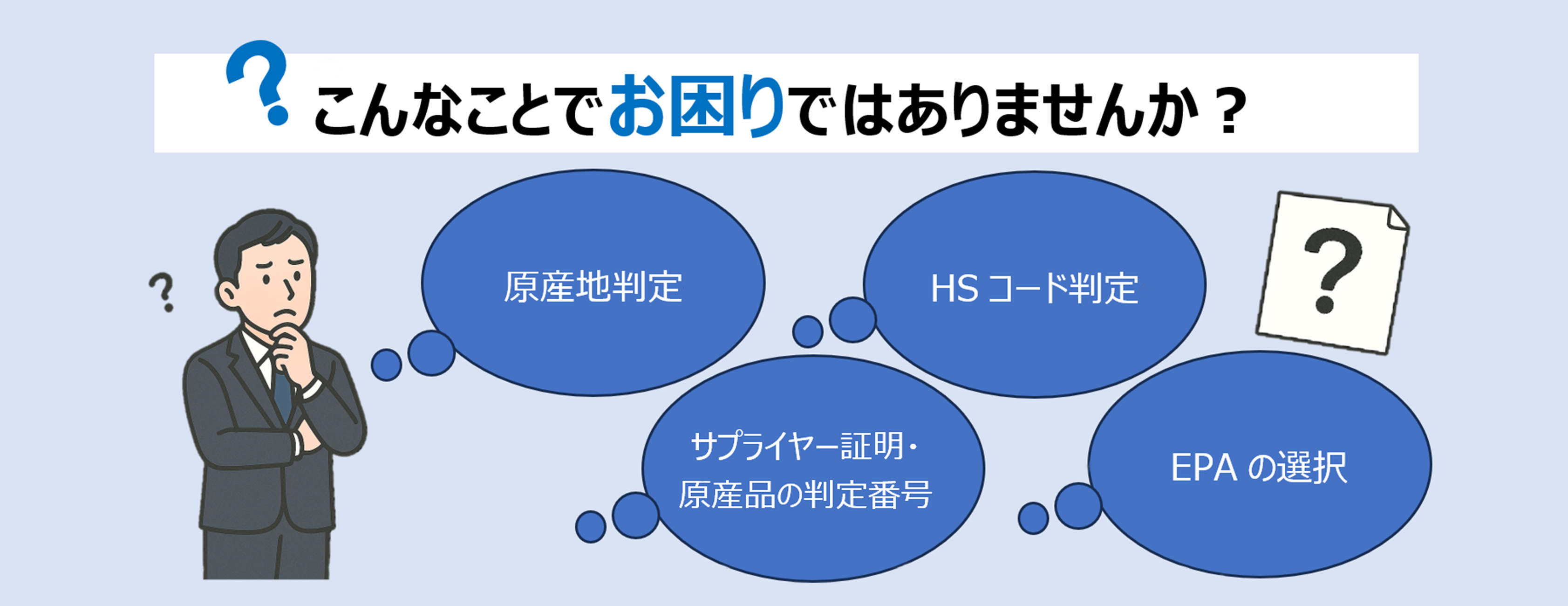 ? こんなことでお困りではありませんか？

?

原産地判定

HS コード判定

?

サプライヤー証明・原産品の判定番号

EPA の選択